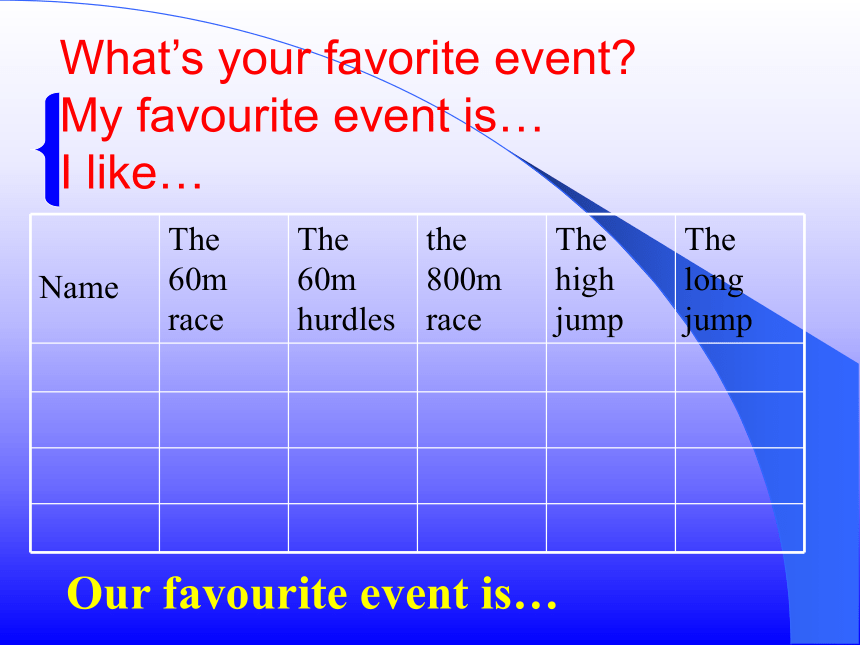 What’s your favorite event?
My favourite event is…
I like…

| Name | The 60m race | The 60m hurdles | the 800m race | The high jump | The long jump |
|---|---|---|---|---|---|
| | | | | | |
| | | | | | |
| | | | | | |
| | | | | | |

Our favourite event is…